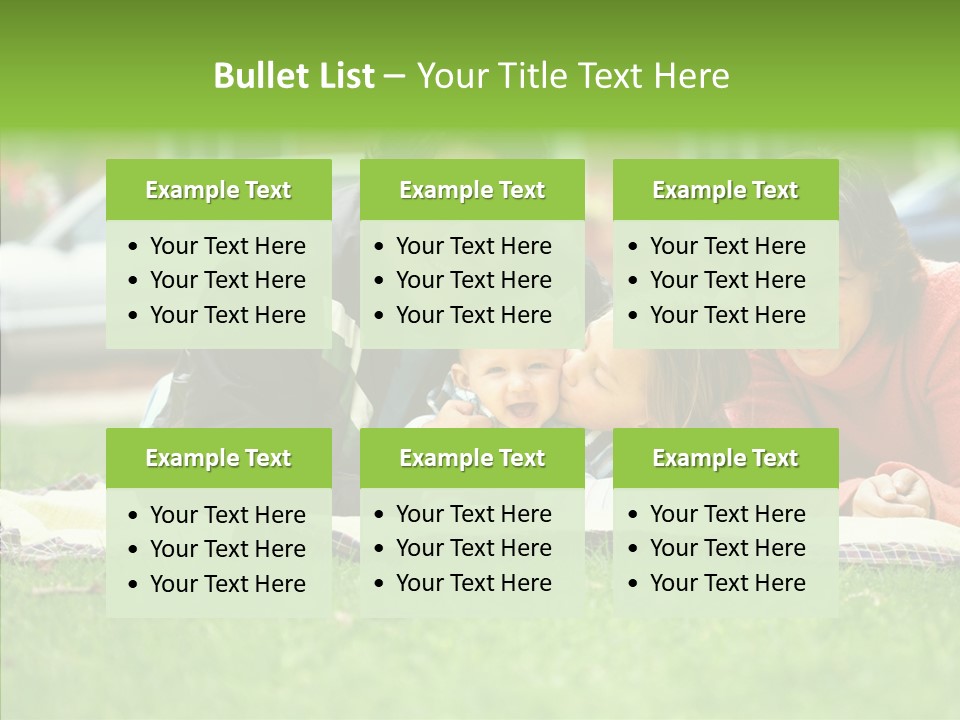 Bullet List – Your Title Text Here

Example Text
• Your Text Here
• Your Text Here
• Your Text Here

Example Text
• Your Text Here
• Your Text Here
• Your Text Here

Example Text
• Your Text Here
• Your Text Here
• Your Text Here

Example Text
• Your Text Here
• Your Text Here
• Your Text Here

Example Text
• Your Text Here
• Your Text Here
• Your Text Here

Example Text
• Your Text Here
• Your Text Here
• Your Text Here